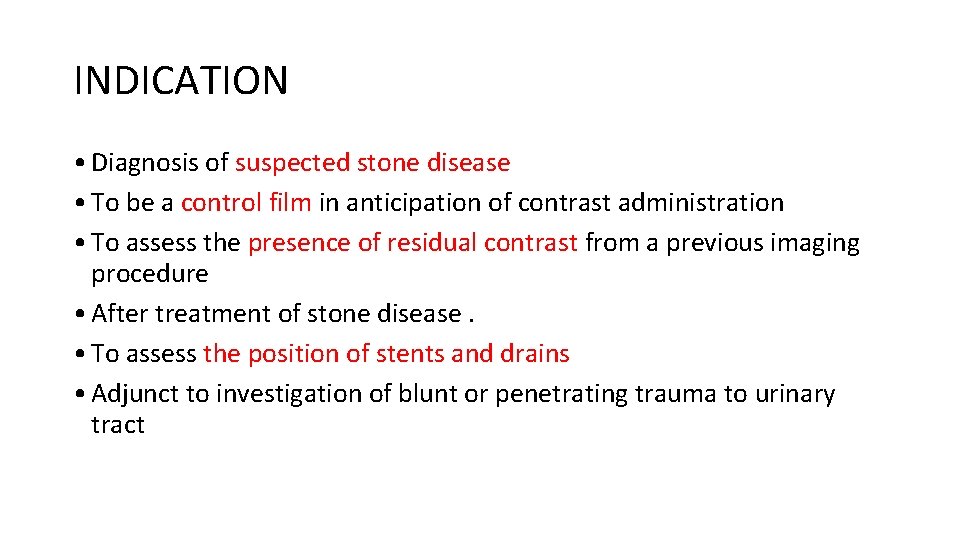 INDICATION

• Diagnosis of suspected stone disease
• To be a control film in anticipation of contrast administration
• To assess the presence of residual contrast from a previous imaging procedure
• After treatment of stone disease .
• To assess the position of stents and drains
• Adjunct to investigation of blunt or penetrating trauma to urinary tract